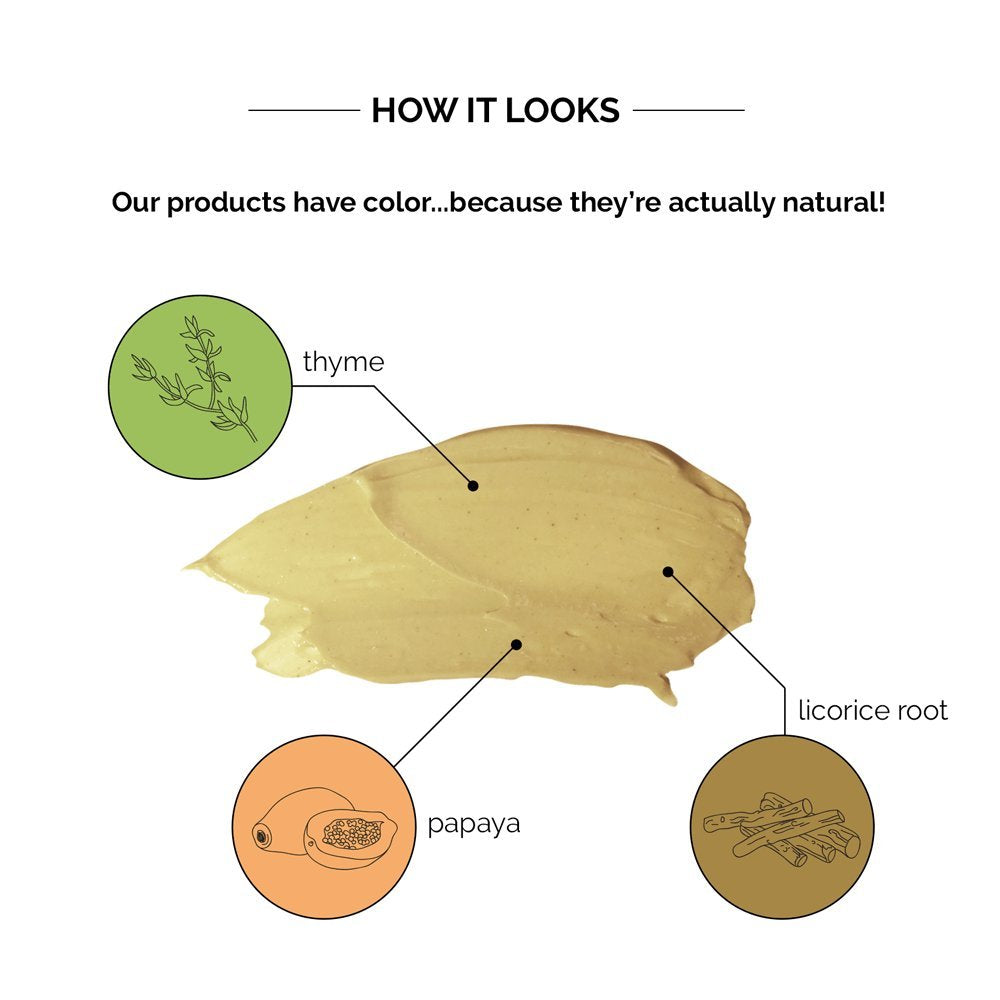 HOW IT LOOKS

Our products have color...because they're actually natural!

thyme

licorice root

papaya